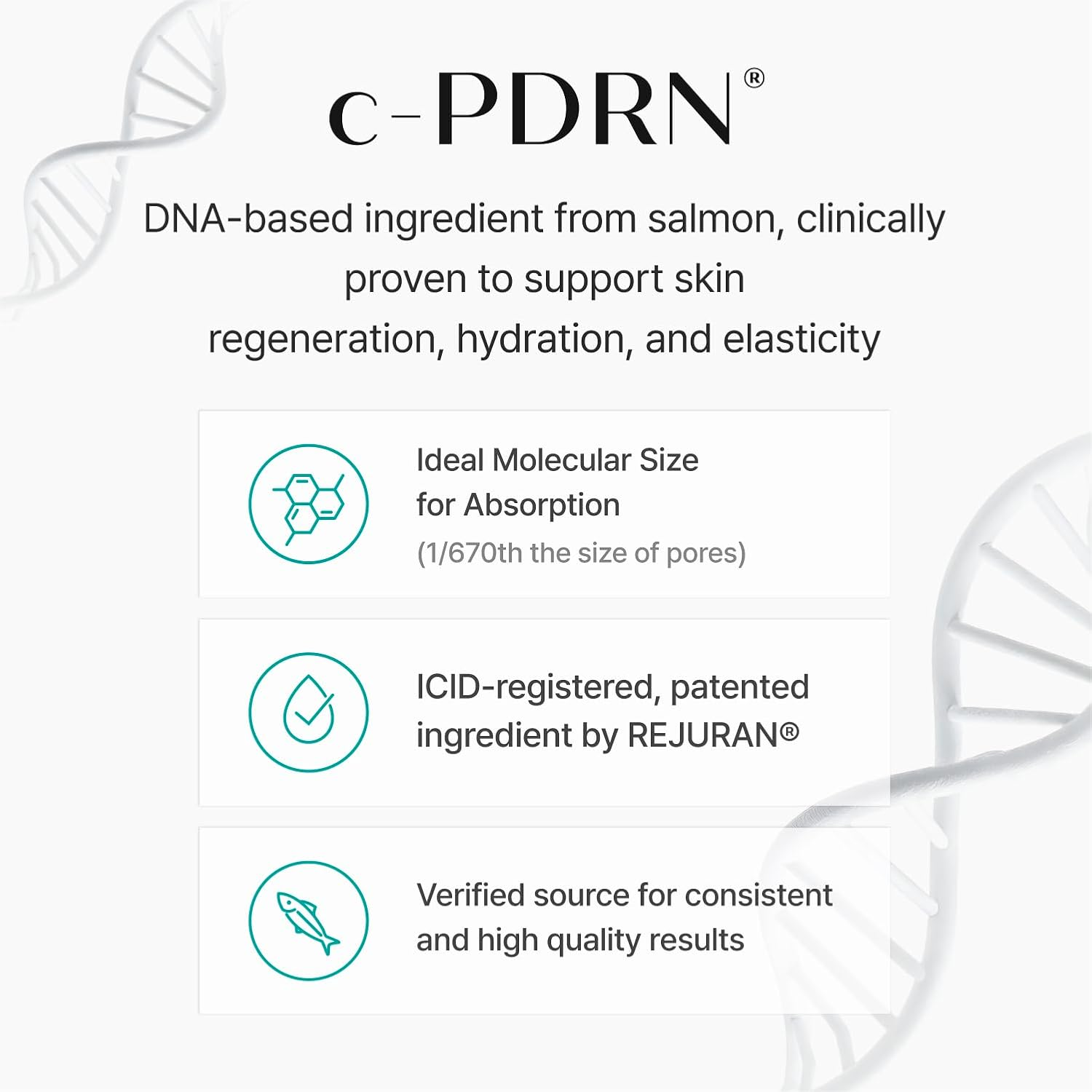 c-PDRN®

DNA-based ingredient from salmon, clinically proven to support skin regeneration, hydration, and elasticity

Ideal Molecular Size for Absorption
(1/670th the size of pores)

ICID-registered, patented ingredient by REJURAN®

Verified source for consistent and high quality results